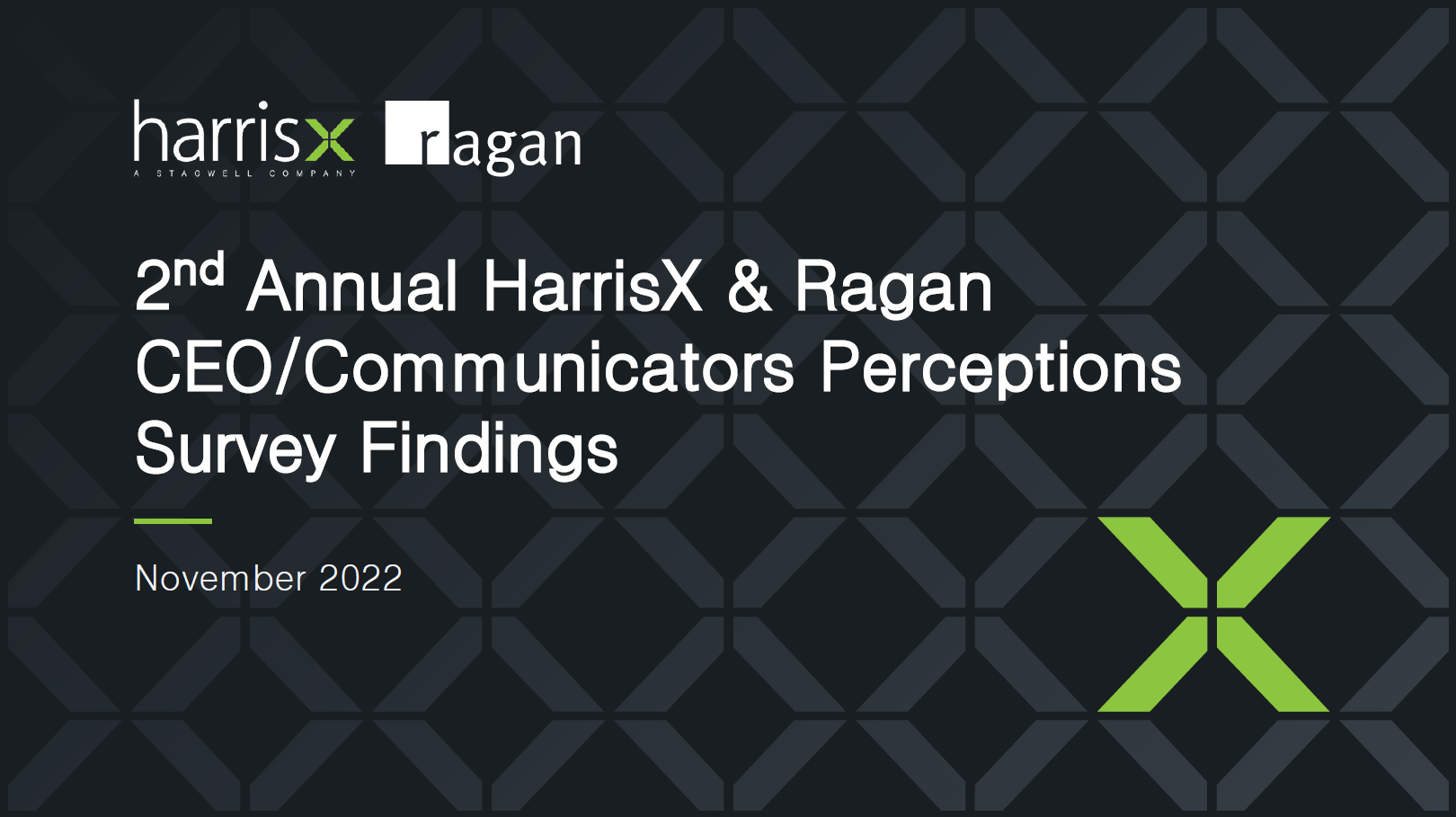 harrisx
A STAGWELL COMPANY

ragan

2nd Annual HarrisX & Ragan CEO/Communicators Perceptions Survey Findings

November 2022